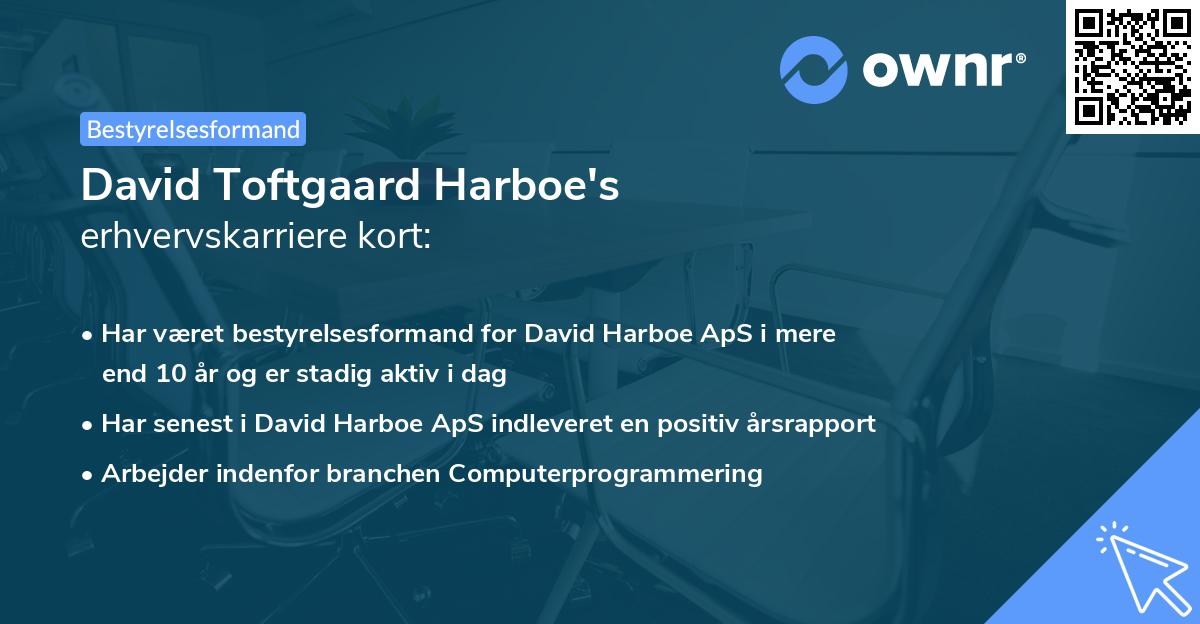 ownr®

Bestyrelsesformand

David Toftgaard Harboe's
erhvervskarriere kort:

• Har været bestyrelsesformand for David Harboe ApS i mere end 10 år og er stadig aktiv i dag
• Har senest i David Harboe ApS indleveret en positiv årsrapport
• Arbejder indenfor branchen Computerprogrammering